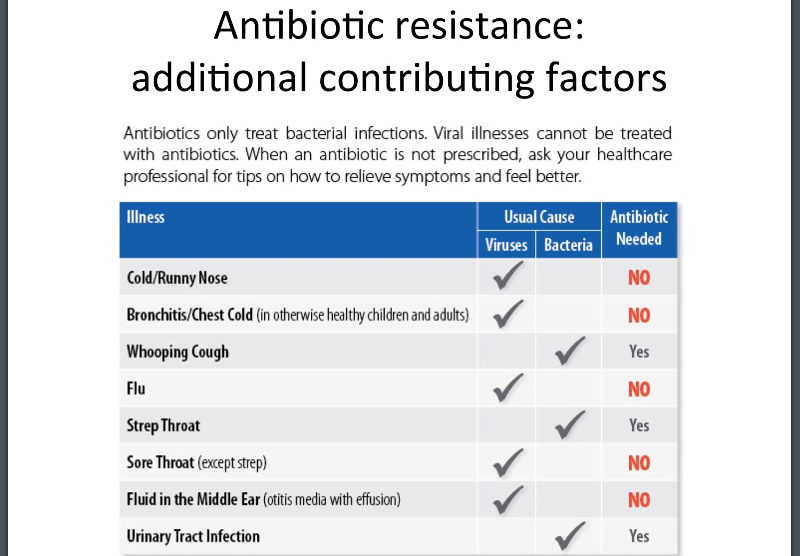 Antibiotic resistance: additional contributing factors

Antibiotics only treat bacterial infections. Viral illnesses cannot be treated with antibiotics. When an antibiotic is not prescribed, ask your healthcare professional for tips on how to relieve symptoms and feel better.

| Illness | Usual Cause: Viruses | Usual Cause: Bacteria | Antibiotic Needed |
|---|---|---|---|
| Cold/Runny Nose | ✓ | | NO |
| Bronchitis/Chest Cold (in otherwise healthy children and adults) | ✓ | | NO |
| Whooping Cough | | ✓ | Yes |
| Flu | ✓ | | NO |
| Strep Throat | | ✓ | Yes |
| Sore Throat (except strep) | ✓ | | NO |
| Fluid in the Middle Ear (otitis media with effusion) | ✓ | | NO |
| Urinary Tract Infection | | ✓ | Yes |